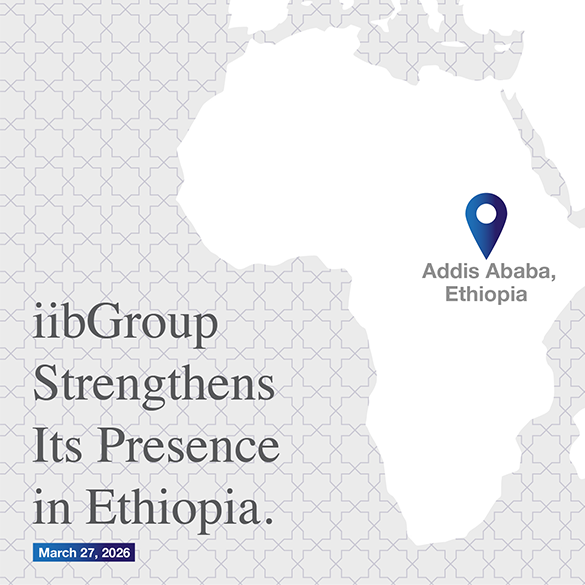 Addis Ababa, Ethiopia

iibGroup Strengthens Its Presence in Ethiopia.

March 27, 2026